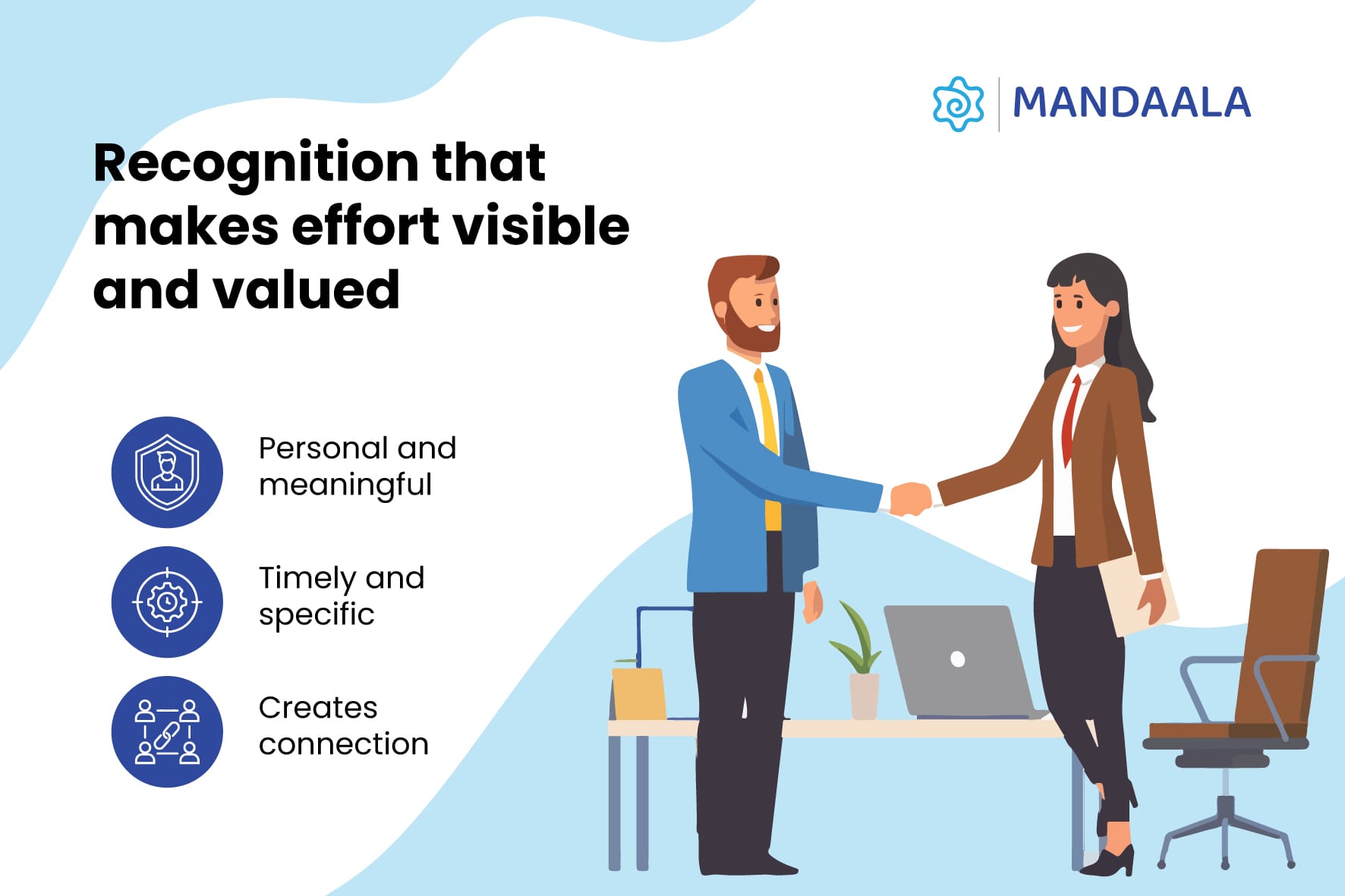 MANDAALA

Recognition that makes effort visible and valued

Personal and meaningful

Timely and specific

Creates connection